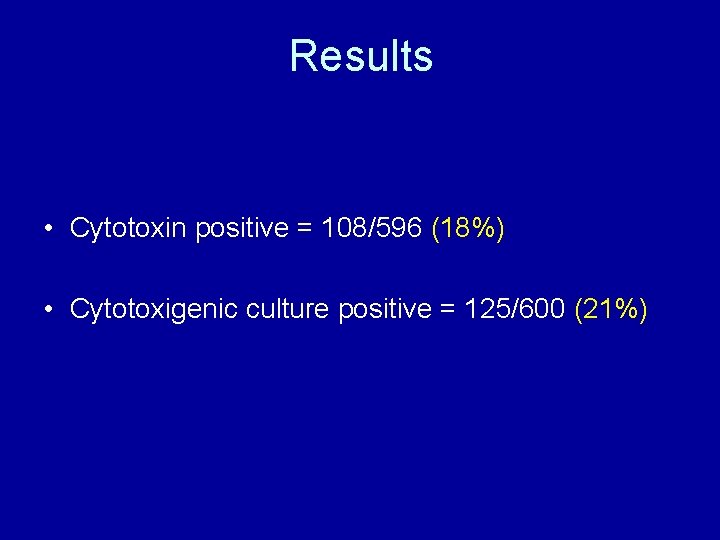 Results

• Cytotoxin positive = 108/596 (18%)

• Cytotoxigenic culture positive = 125/600 (21%)